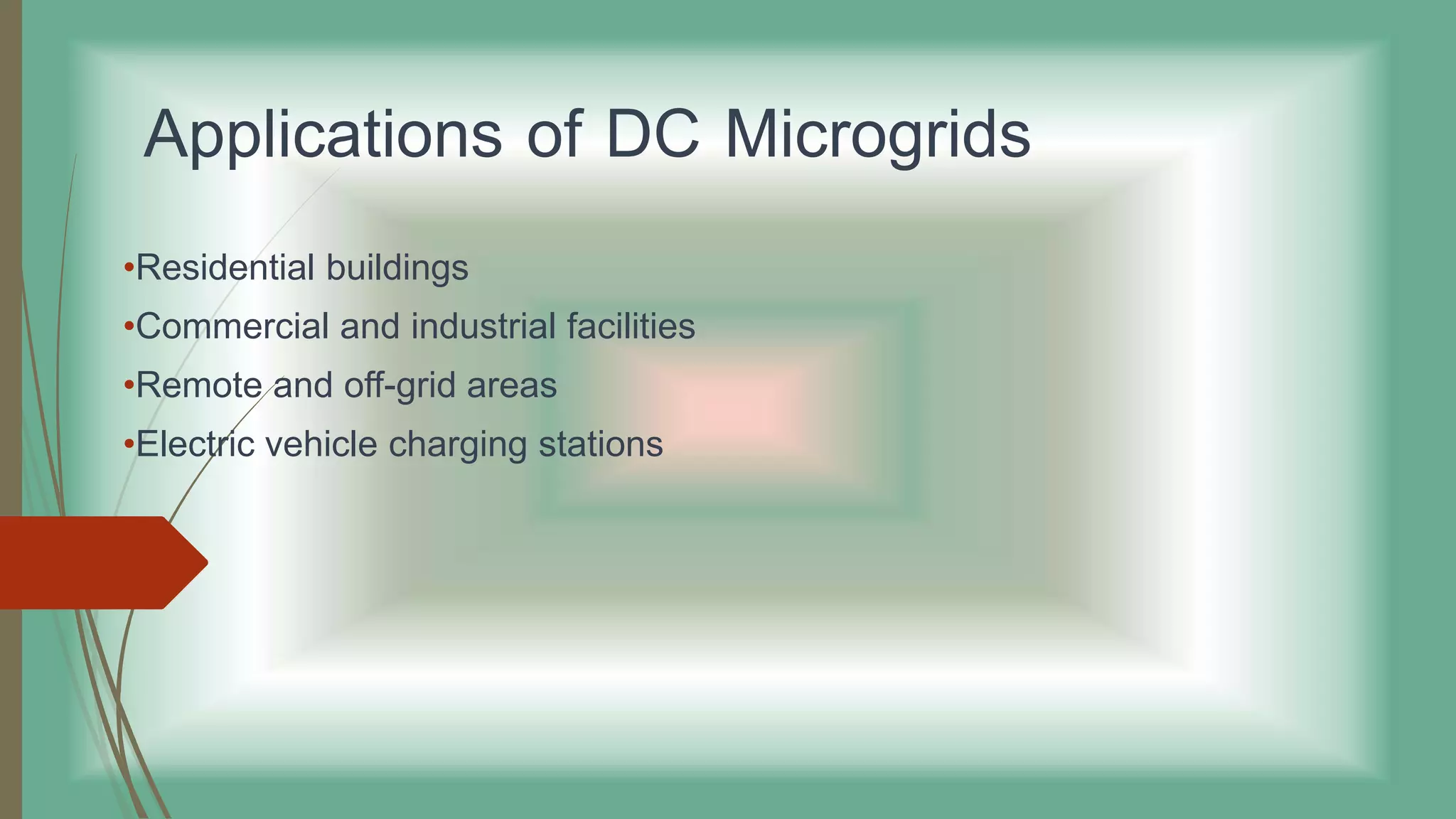 Applications of DC Microgrids

•Residential buildings
•Commercial and industrial facilities
•Remote and off-grid areas
•Electric vehicle charging stations